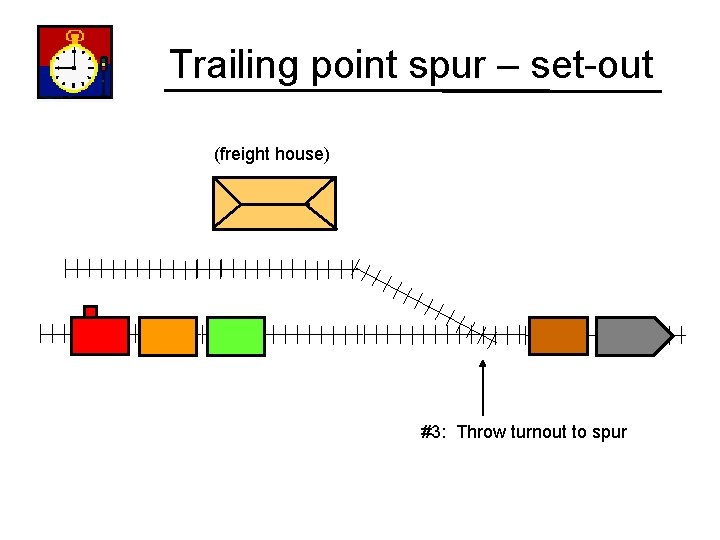 Trailing point spur – set-out

(freight house)

#3: Throw turnout to spur